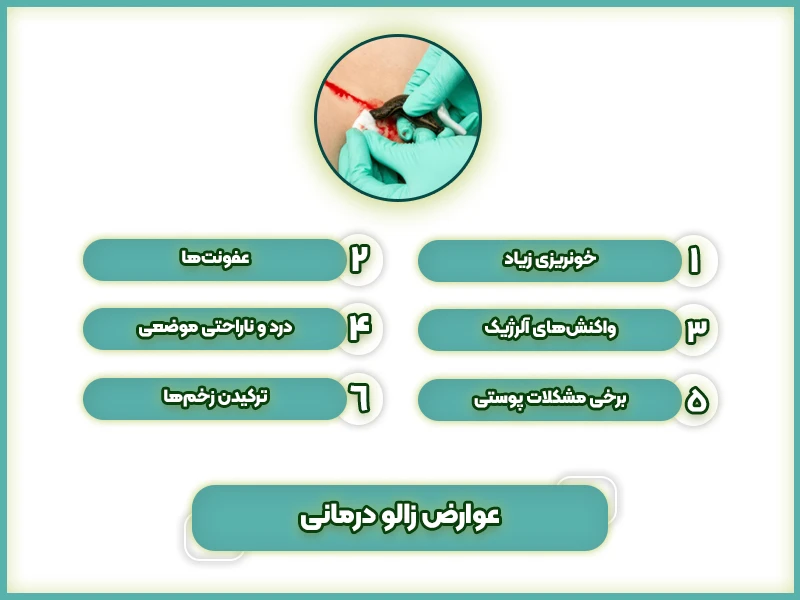 ۱ خونریزی زیاد

۲ عفونت‌ها

۳ واکنش‌های آلرژیک

۴ درد و ناراحتی موضعی

۵ برخی مشکلات پوستی

۶ ترکیدن زخم‌ها

عوارض زالو درمانی